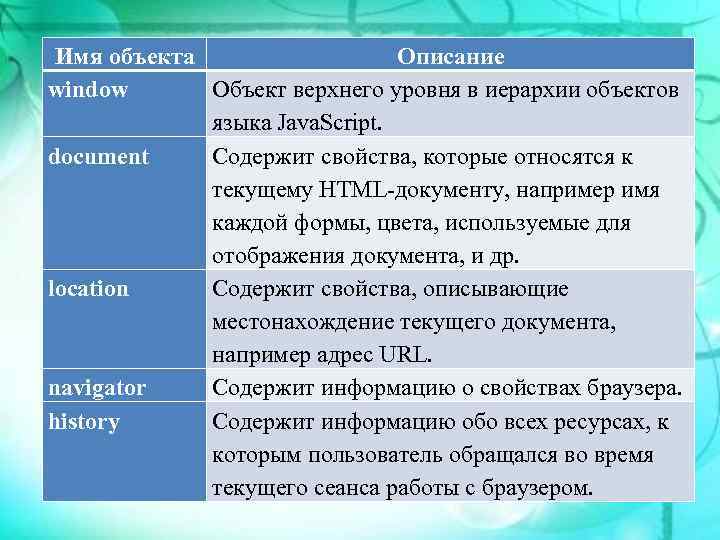 | Имя объекта | Описание |
|---|---|
| window | Объект верхнего уровня в иерархии объектов языка JavaScript. |
| document | Содержит свойства, которые относятся к текущему HTML-документу, например имя каждой формы, цвета, используемые для отображения документа, и др. |
| location | Содержит свойства, описывающие местонахождение текущего документа, например адрес URL. |
| navigator | Содержит информацию о свойствах браузера. |
| history | Содержит информацию обо всех ресурсах, к которым пользователь обращался во время текущего сеанса работы с браузером. |